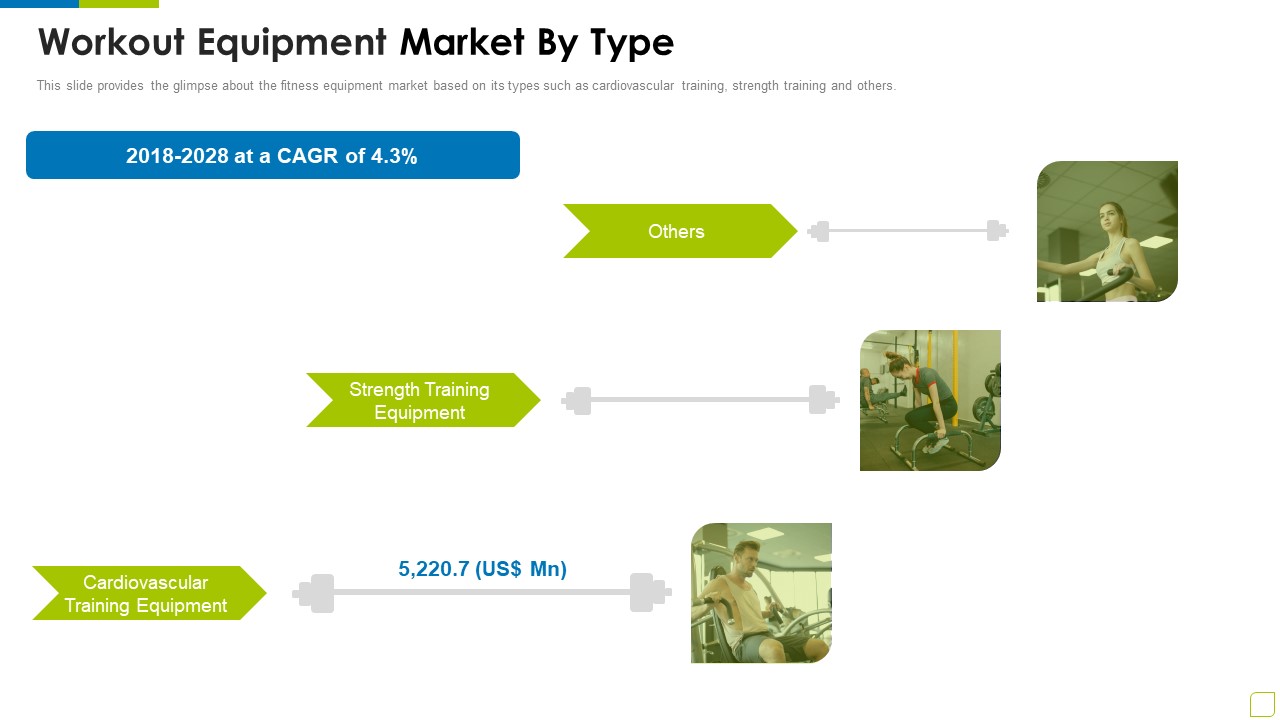 Workout Equipment Market By Type

This slide provides the glimpse about the fitness equipment market based on its types such as cardiovascular training, strength training and others.

2018-2028 at a CAGR of 4.3%

Others

Strength Training Equipment

Cardiovascular Training Equipment

5,220.7 (US$ Mn)